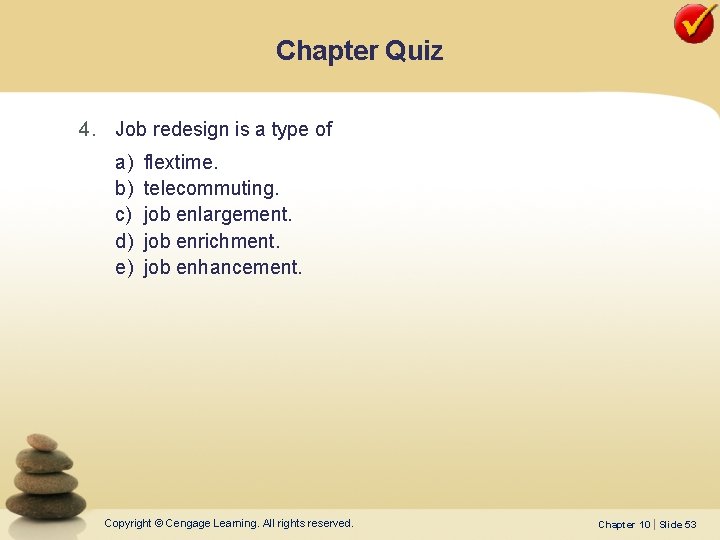 Chapter Quiz

4. Job redesign is a type of

a) flextime.
b) telecommuting.
c) job enlargement.
d) job enrichment.
e) job enhancement.

Copyright © Cengage Learning. All rights reserved.

Chapter 10 | Slide 53